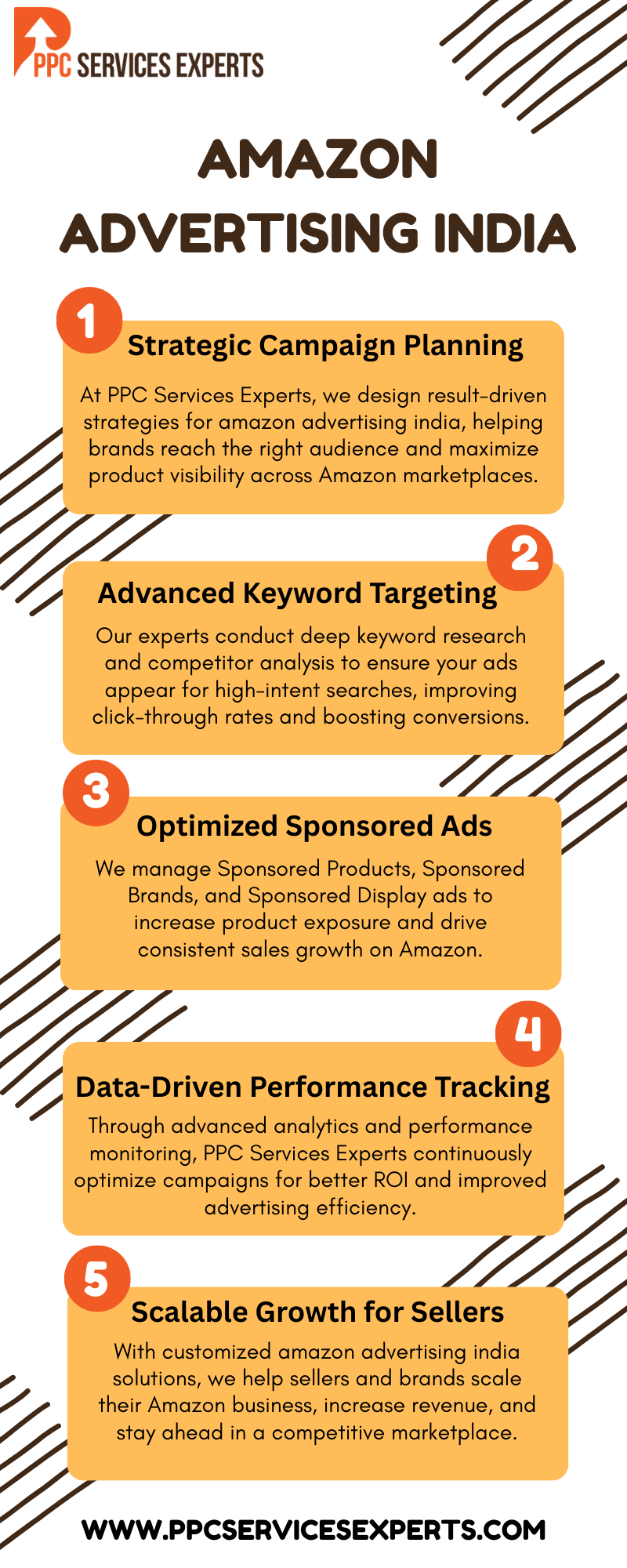 PPC SERVICES EXPERTS

AMAZON ADVERTISING INDIA

1
Strategic Campaign Planning
At PPC Services Experts, we design result-driven strategies for amazon advertising india, helping brands reach the right audience and maximize product visibility across Amazon marketplaces.

2
Advanced Keyword Targeting
Our experts conduct deep keyword research and competitor analysis to ensure your ads appear for high-intent searches, improving click-through rates and boosting conversions.

3
Optimized Sponsored Ads
We manage Sponsored Products, Sponsored Brands, and Sponsored Display ads to increase product exposure and drive consistent sales growth on Amazon.

4
Data-Driven Performance Tracking
Through advanced analytics and performance monitoring, PPC Services Experts continuously optimize campaigns for better ROI and improved advertising efficiency.

5
Scalable Growth for Sellers
With customized amazon advertising india solutions, we help sellers and brands scale their Amazon business, increase revenue, and stay ahead in a competitive marketplace.

WWW.PPCSERVICESEXPERTS.COM